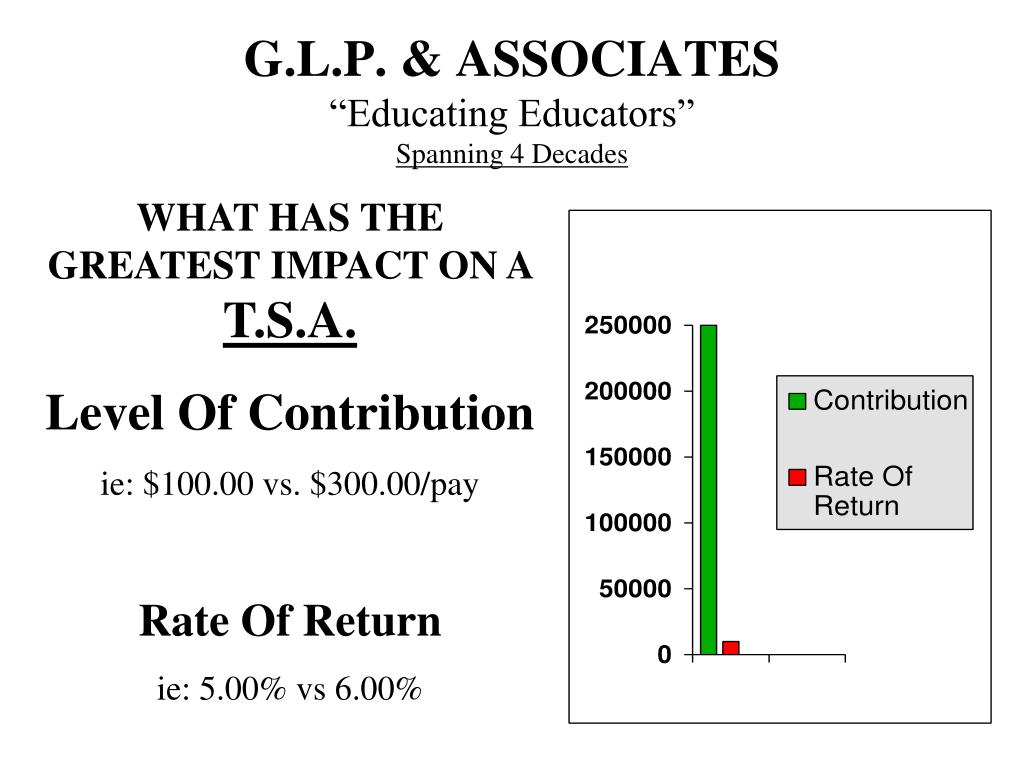 G.L.P. & ASSOCIATES
“Educating Educators”
Spanning 4 Decades

WHAT HAS THE GREATEST IMPACT ON A
T.S.A.

Level Of Contribution
ie: \$100.00 vs. \$300.00/pay

Rate Of Return
ie: 5.00% vs 6.00%

250000
200000
150000
100000
50000
0

Contribution
Rate Of Return